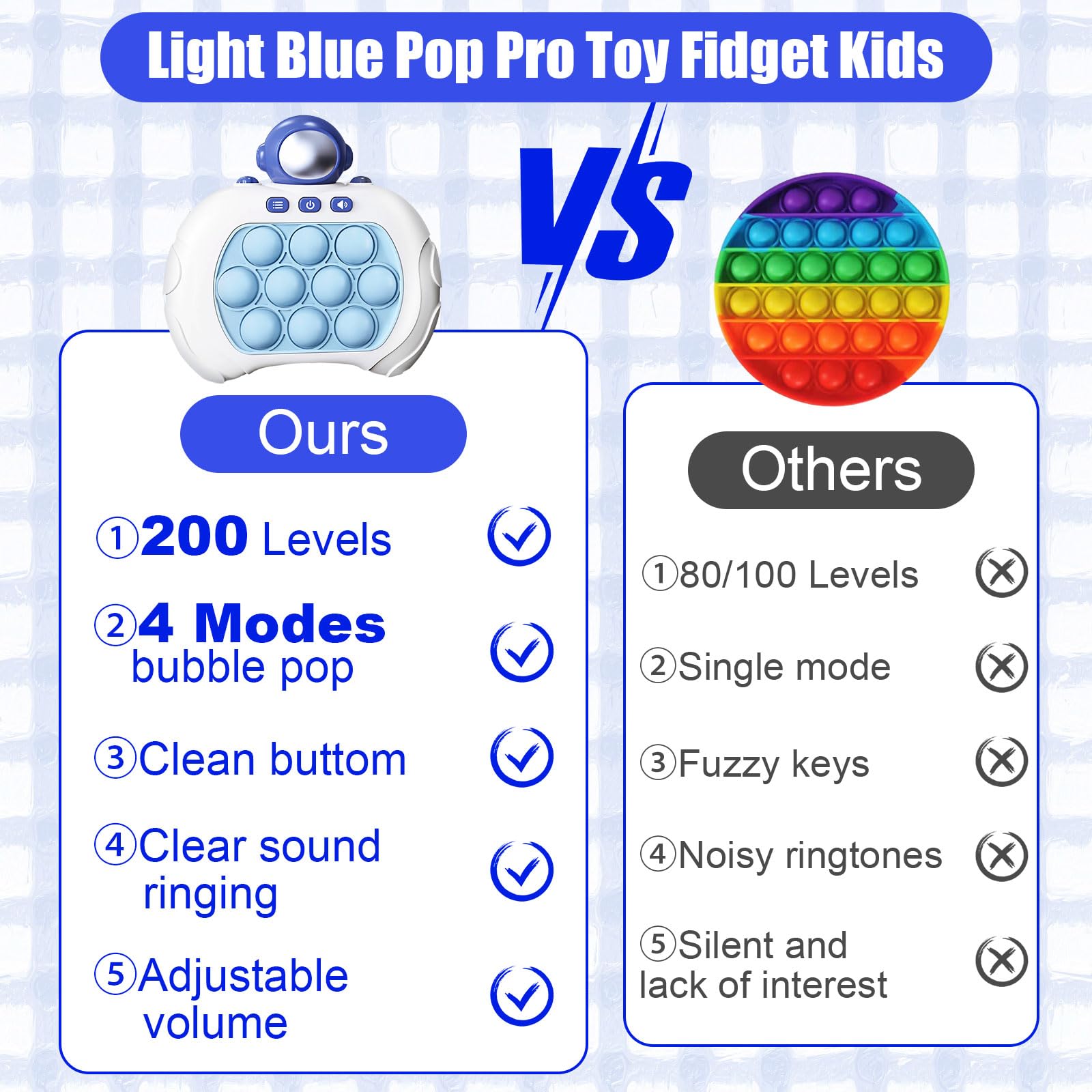 Light Blue Pop Pro Toy Fidget Kids

VS

Ours

①200 Levels

②4 Modes bubble pop

③Clean buttom

④Clear sound ringing

⑤Adjustable volume

Others

①80/100 Levels

②Single mode

③Fuzzy keys

④Noisy ringtones

⑤Silent and lack of interest